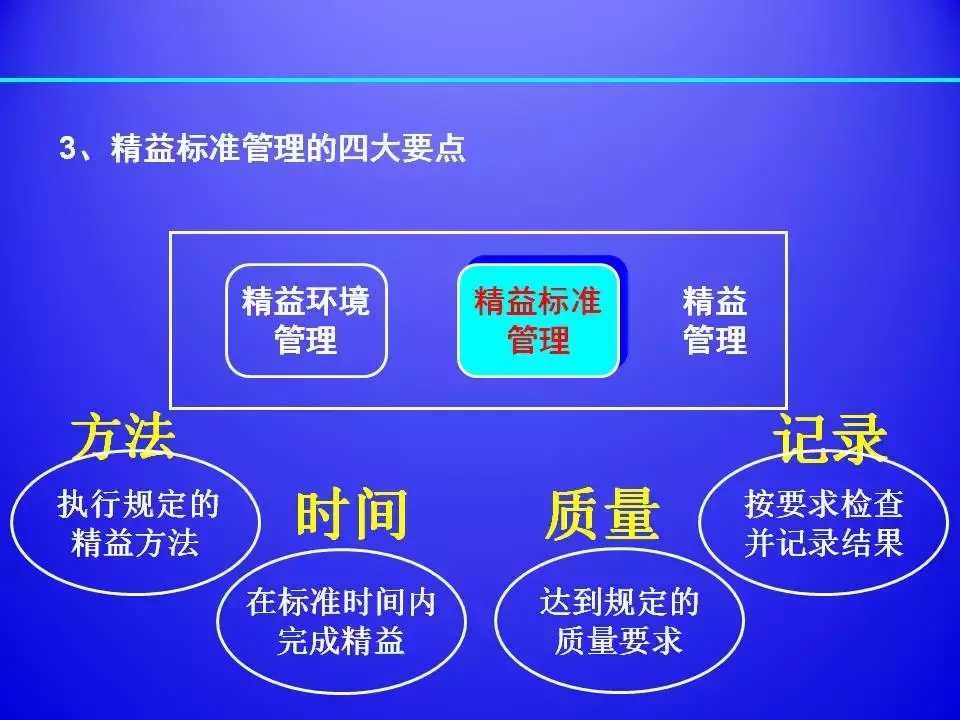 3、精益标准管理的四大要点

精益环境管理

精益标准管理

精益管理

方法

执行规定的精益方法

时间

在标准时间内完成精益

质量

达到规定的质量要求

记录

按要求检查并记录结果